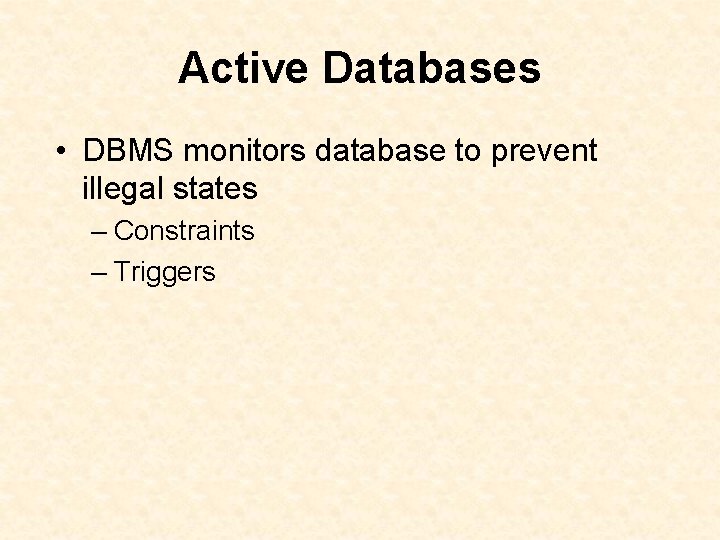 Active Databases

• DBMS monitors database to prevent illegal states
– Constraints
– Triggers